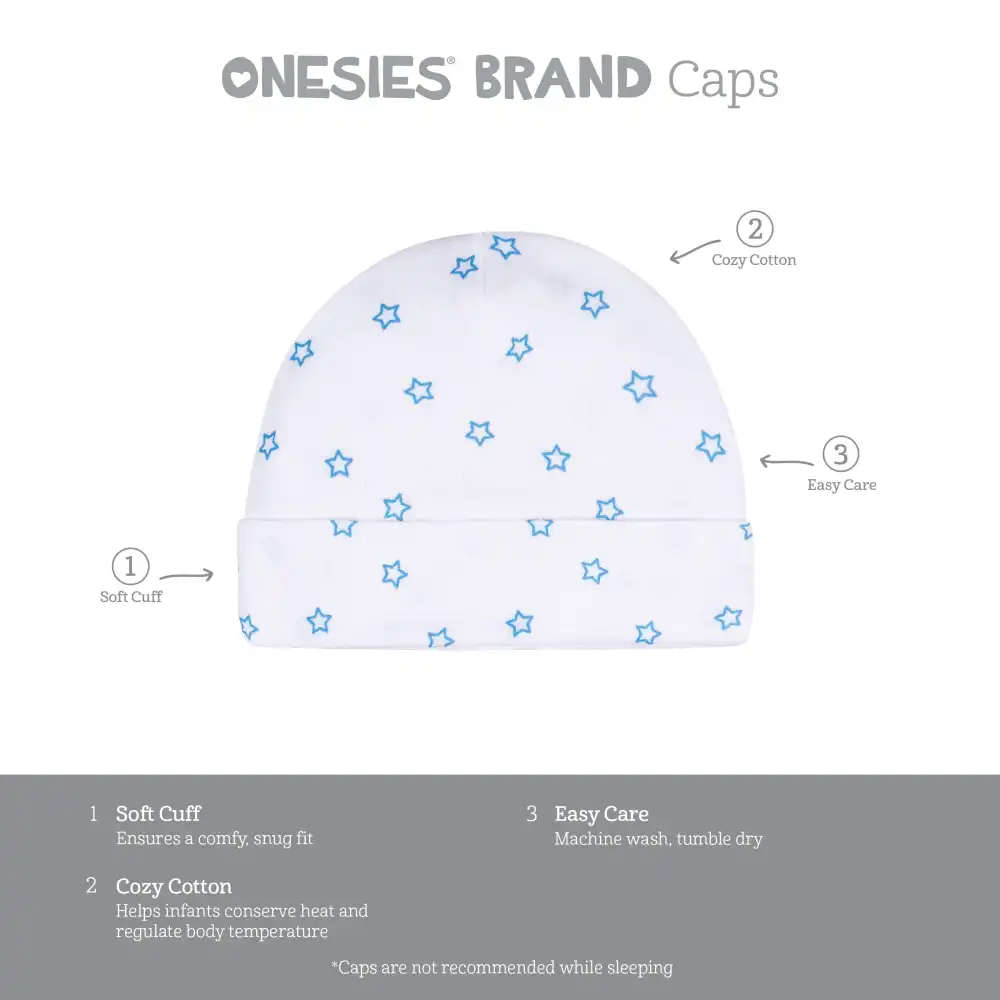 ONESIES® BRAND Caps

2
Cozy Cotton

3
Easy Care

1
Soft Cuff

1 Soft Cuff
Ensures a comfy, snug fit

2 Cozy Cotton
Helps infants conserve heat and regulate body temperature

3 Easy Care
Machine wash, tumble dry

*Caps are not recommended while sleeping